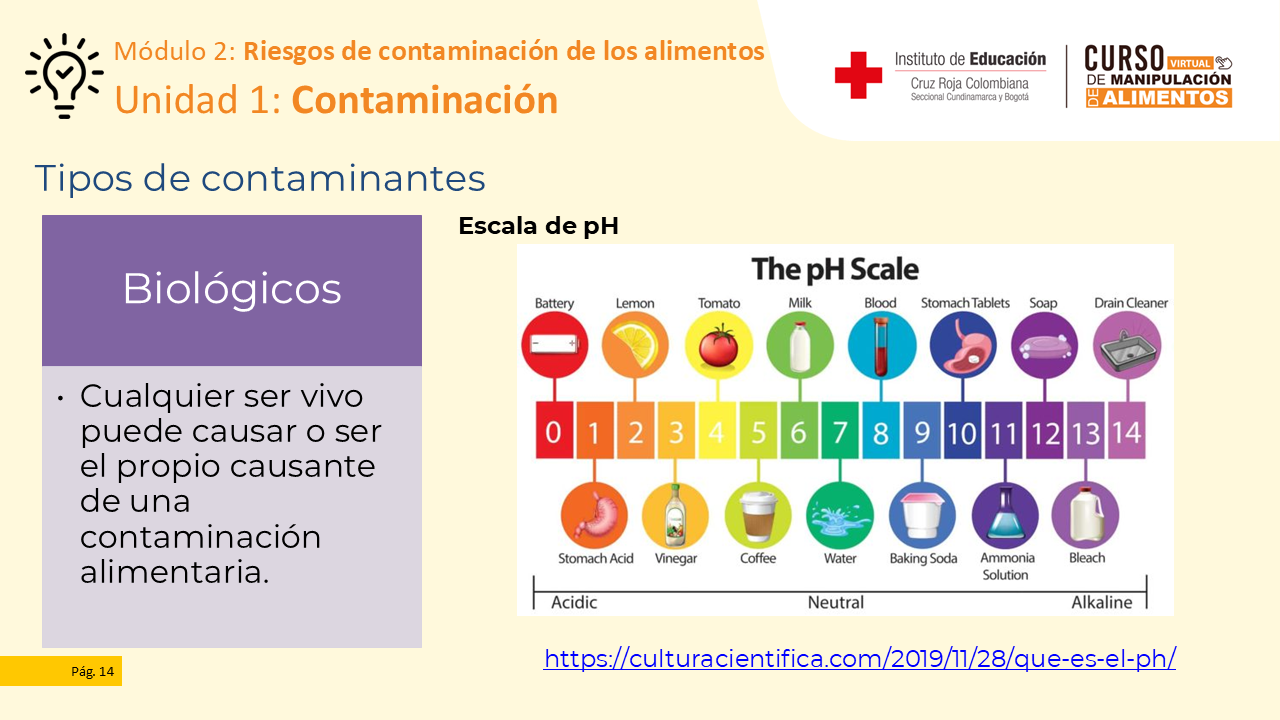 Módulo 2: Riesgos de contaminación de los alimentos
Unidad 1: Contaminación

Instituto de Educación
Cruz Roja Colombiana
Seccional Cundinamarca y Bogotá

CURSO VIRTUAL DE MANIPULACIÓN DE ALIMENTOS

Tipos de contaminantes

Biológicos

• Cualquier ser vivo puede causar o ser el propio causante de una contaminación alimentaria.

Escala de pH

The pH Scale

Battery Lemon Tomato Milk Blood Stomach Tablets Soap Drain Cleaner

0 1 2 3 4 5 6 7 8 9 10 11 12 13 14

Stomach Acid Vinegar Coffee Water Baking Soda Ammonia Solution Bleach

Acidic Neutral Alkaline

https://culturacientifica.com/2019/11/28/que-es-el-ph/

Pág. 14